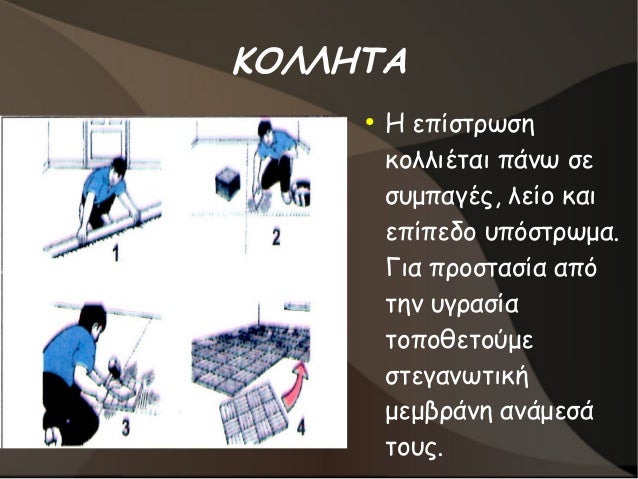 ΚΟΛΛΗΤΑ

1

2

3

4

• Η επίστρωση κολλιέται πάνω σε συμπαγές, λείο και επίπεδο υπόστρωμα. Για προστασία από την υγρασία τοποθετούμε στεγανωτική μεμβράνη ανάμεσά τους.